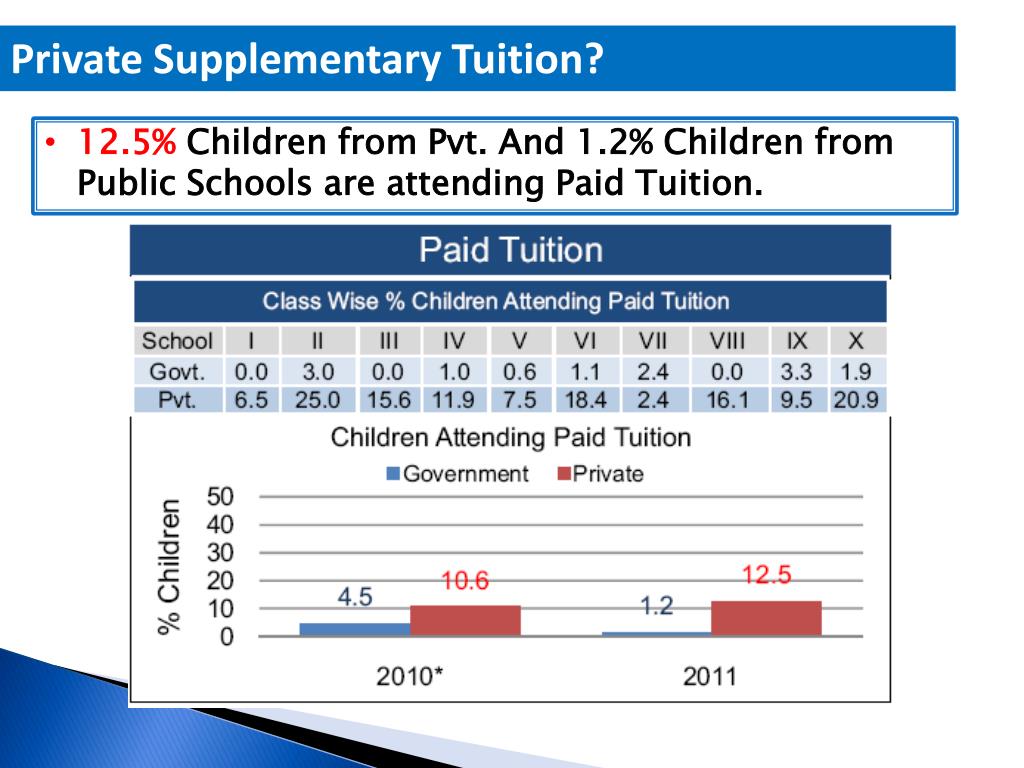 Private Supplementary Tuition?

• 12.5% Children from Pvt. And 1.2% Children from Public Schools are attending Paid Tuition.

Paid Tuition

Class Wise % Children Attending Paid Tuition

| School | I | II | III | IV | V | VI | VII | VIII | IX | X |
|---|---|---|---|---|---|---|---|---|---|---|
| Govt. | 0.0 | 3.0 | 0.0 | 1.0 | 0.6 | 1.1 | 2.4 | 0.0 | 3.3 | 1.9 |
| Pvt. | 6.5 | 25.0 | 15.6 | 11.9 | 7.5 | 18.4 | 2.4 | 16.1 | 9.5 | 20.9 |

Children Attending Paid Tuition

Government Private

% Children

50
40
30
20
10
0

4.5
10.6
1.2
12.5

2010*
2011